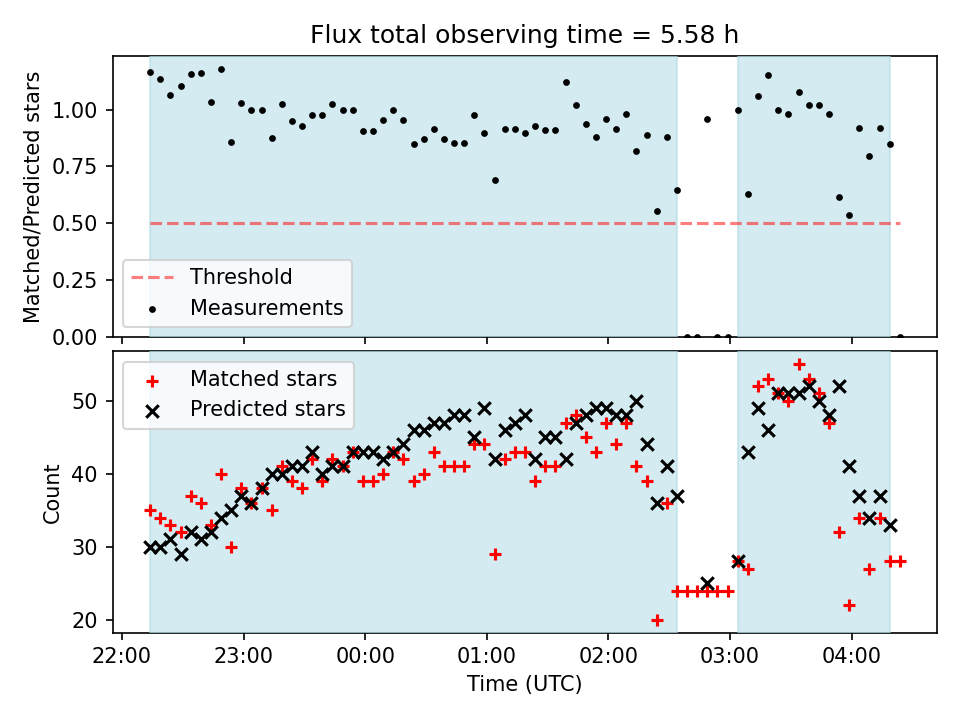 Flux total observing time = 5.58 h

Matched/Predicted stars

1.00
0.75
0.50
0.25
0.00

Threshold
Measurements

Matched stars
Predicted stars

Count

50
40
30
20

22:00
23:00
00:00
01:00
02:00
03:00
04:00

Time (UTC)